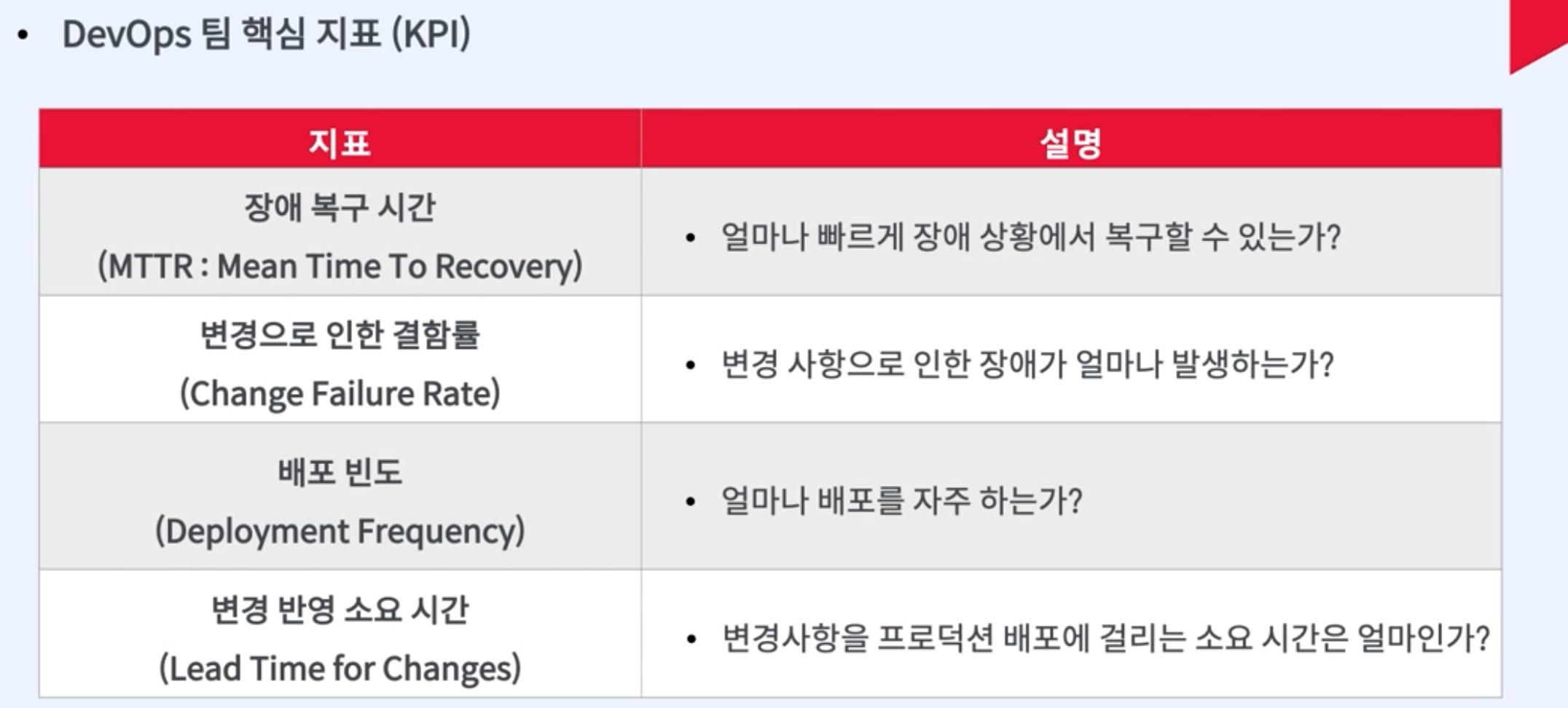 • DevOps 팀 핵심 지표 (KPI)

| 지표 | 설명 |
|---|---|
| 장애 복구 시간 (MTTR : Mean Time To Recovery) | • 얼마나 빠르게 장애 상황에서 복구할 수 있는가? |
| 변경으로 인한 결함률 (Change Failure Rate) | • 변경 사항으로 인한 장애가 얼마나 발생하는가? |
| 배포 빈도 (Deployment Frequency) | • 얼마나 배포를 자주 하는가? |
| 변경 반영 소요 시간 (Lead Time for Changes) | • 변경사항을 프로덕션 배포에 걸리는 소요 시간은 얼마인가? |